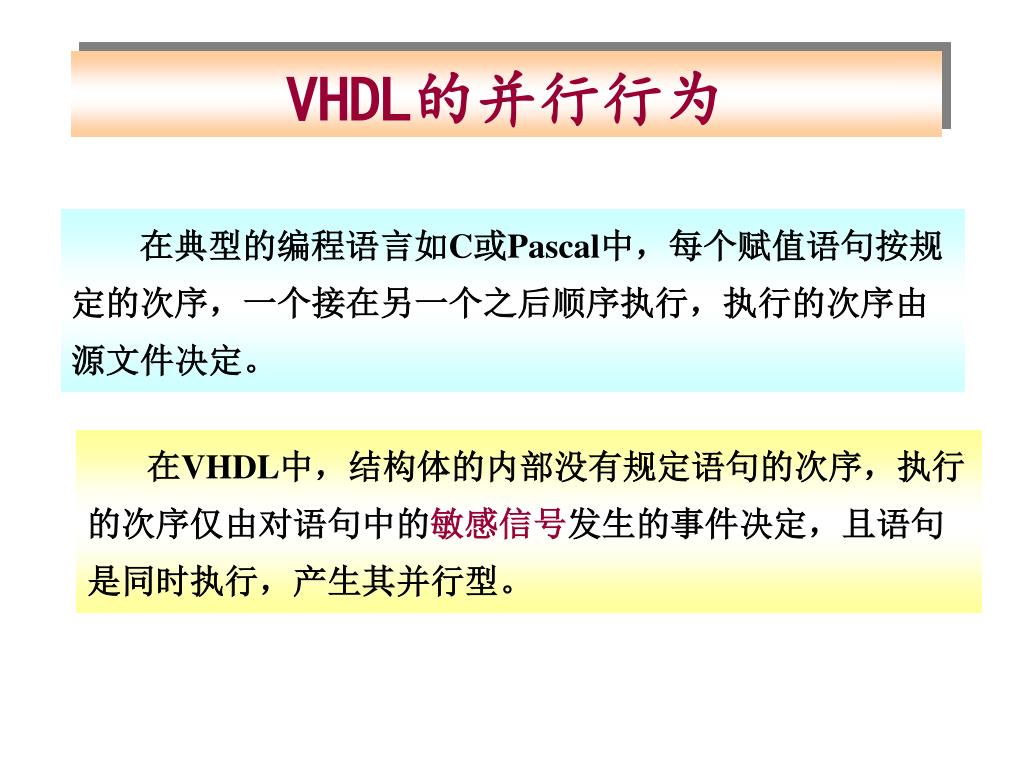 VHDL的并行行为

在典型的编程语言如C或Pascal中，每个赋值语句按规定的次序，一个接在另一个之后顺序执行，执行的次序由源文件决定。

在VHDL中，结构体的内部没有规定语句的次序，执行的次序仅由对语句中的敏感信号发生的事件决定，且语句是同时执行，产生其并行型。